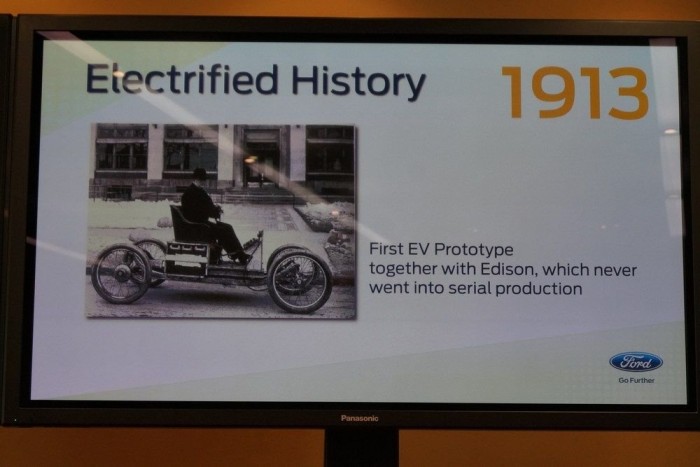 Electrified History

1913

First EV Prototype together with Edison, which never went into serial production

Ford
Go Further

Panasonic